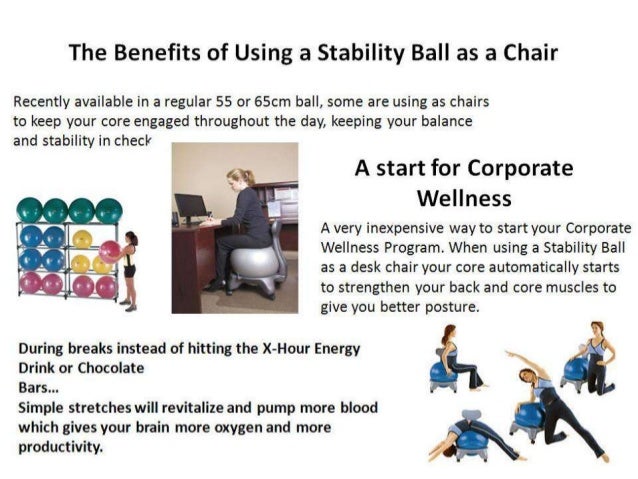 The Benefits of Using a Stability Ball as a Chair

Recently available in a regular 55 or 65cm ball, some are using as chairs to keep your core engaged throughout the day, keeping your balance and stability in check

A start for Corporate Wellness

A very inexpensive way to start your Corporate Wellness Program. When using a Stability Ball as a desk chair your core automatically starts to strengthen your back and core muscles to give you better posture.

During breaks instead of hitting the X-Hour Energy Drink or Chocolate Bars...
Simple stretches will revitalize and pump more blood which gives your brain more oxygen and more productivity.